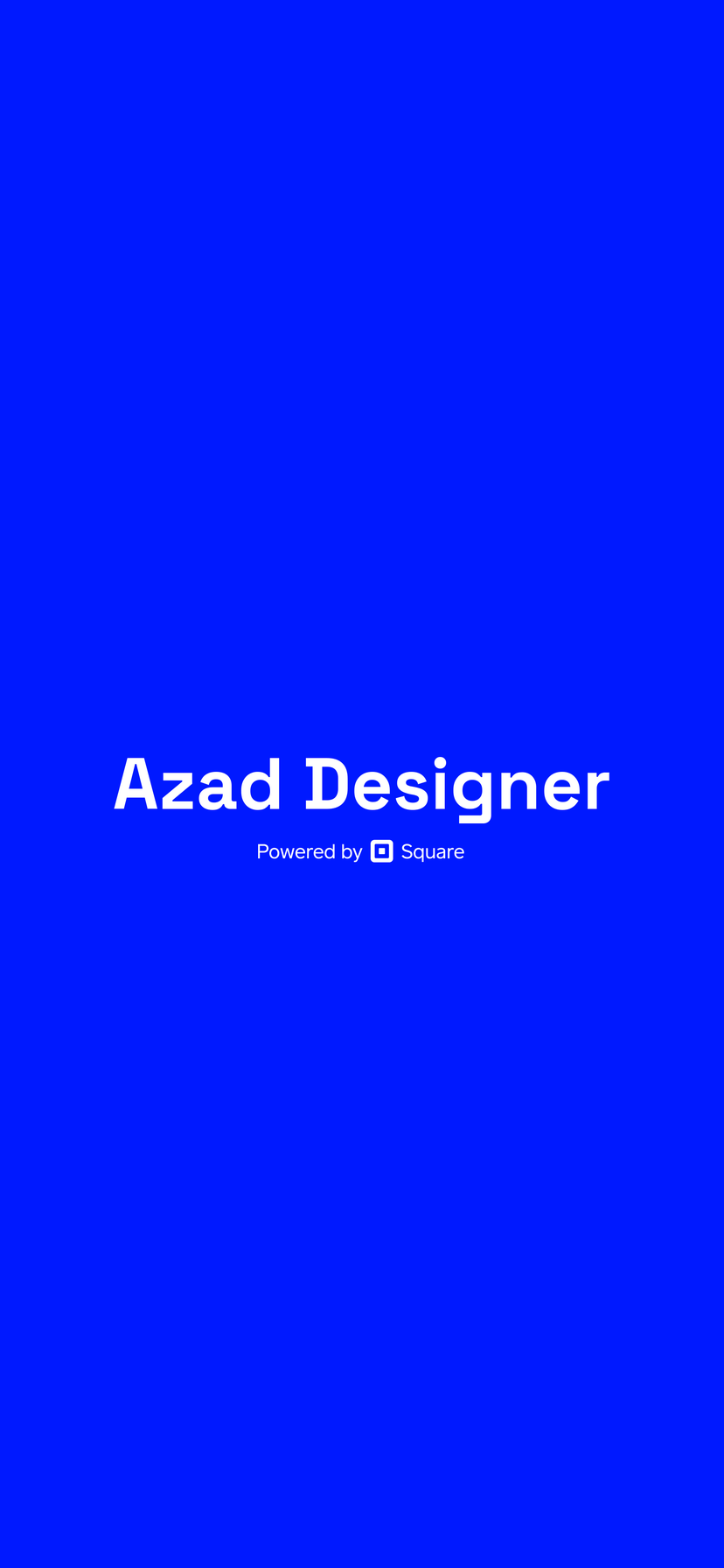 Azad Designer

Powered by Square